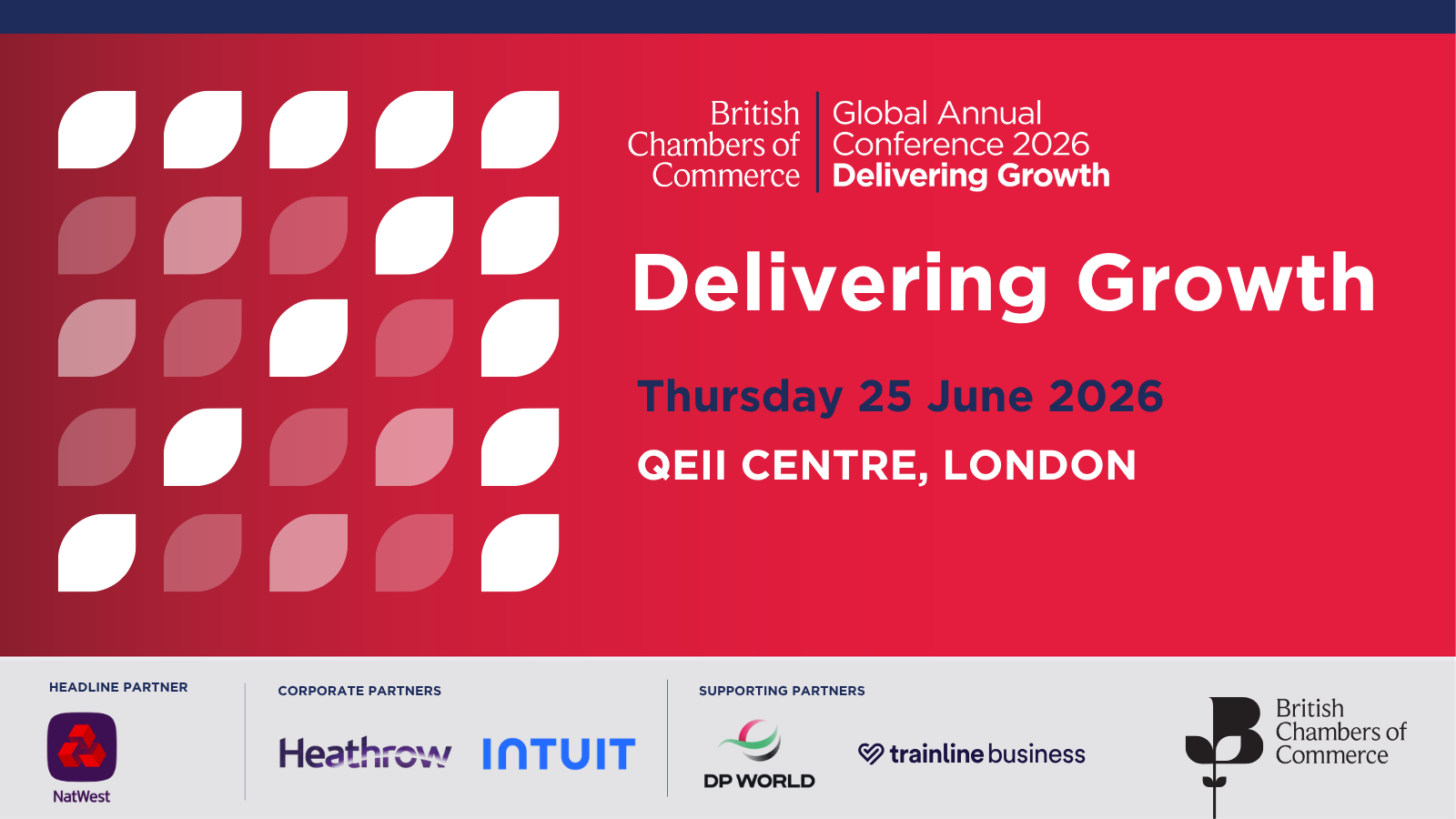 British Chambers of Commerce

Global Annual Conference 2026
Delivering Growth

Delivering Growth

Thursday 25 June 2026

QEII CENTRE, LONDON

HEADLINE PARTNER

NatWest

CORPORATE PARTNERS

Heathrow

INTUIT

SUPPORTING PARTNERS

DP WORLD

trainline business

British Chambers of Commerce